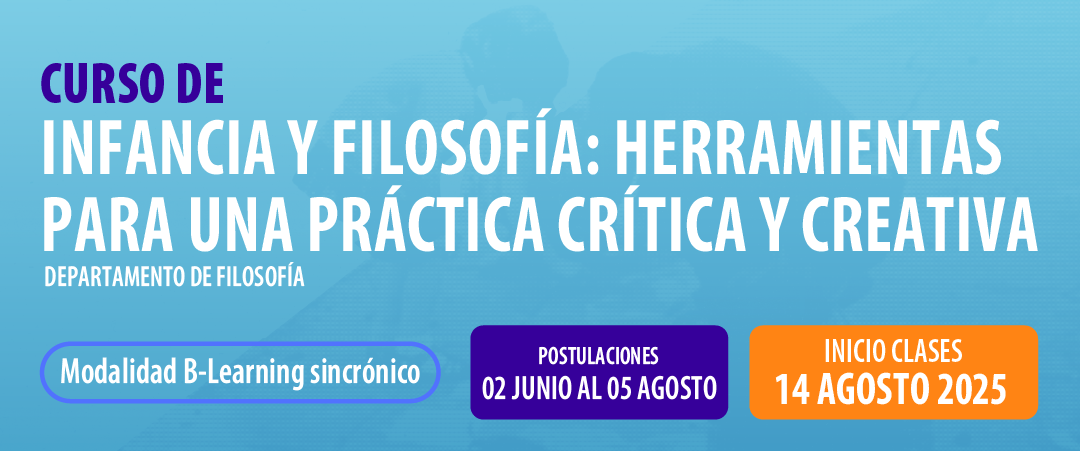 CURSO DE
INFANCIA Y FILOSOFÍA: HERRAMIENTAS PARA UNA PRÁCTICA CRÍTICA Y CREATIVA
DEPARTAMENTO DE FILOSOFÍA

Modalidad B-Learning sincrónico

POSTULACIONES
02 JUNIO AL 05 AGOSTO

INICIO CLASES
14 AGOSTO 2025